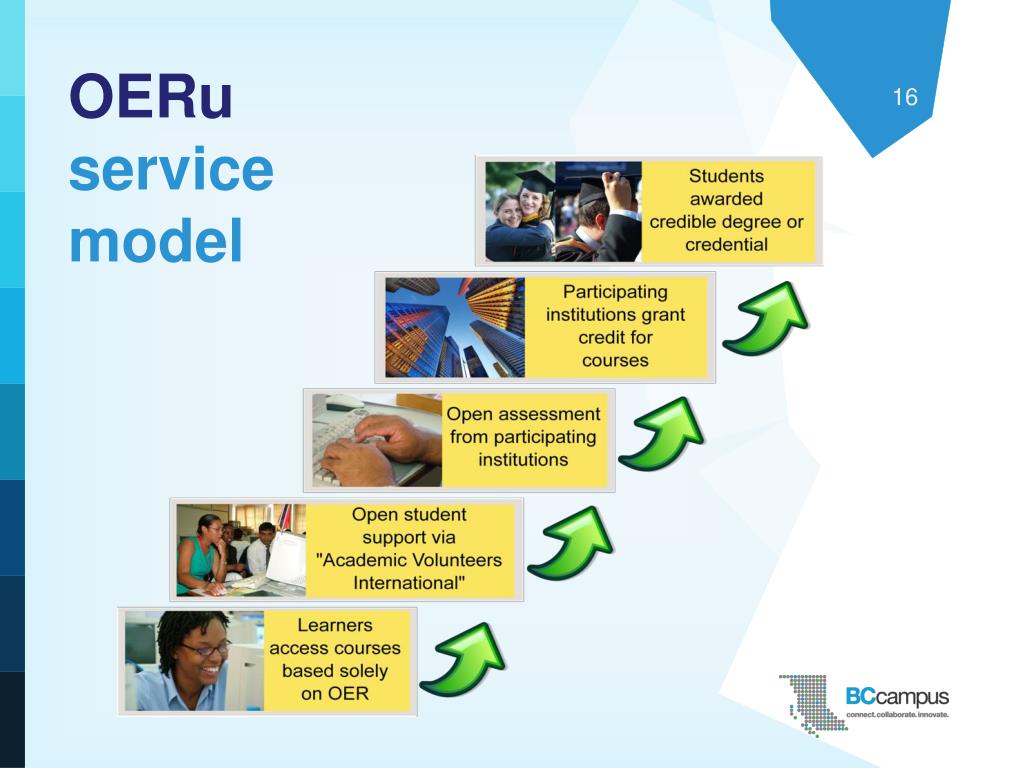 OERu service model

16

Students awarded credible degree or credential

Participating institutions grant credit for courses

Open assessment from participating institutions

Open student support via "Academic Volunteers International"

Learners access courses based solely on OER

BCcampus
connect.collaborate.innovate.